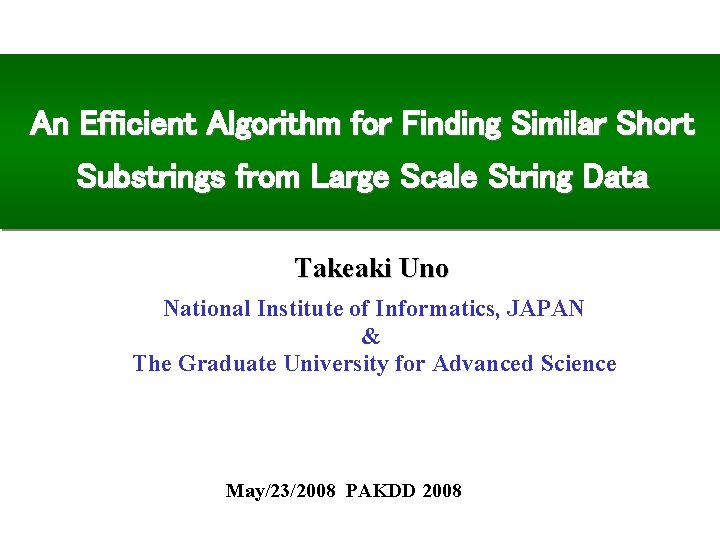 An Efficient Algorithm for Finding Similar Short Substrings from Large Scale String Data

Takeaki Uno

National Institute of Informatics, JAPAN
&
The Graduate University for Advanced Science

May/23/2008 PAKDD 2008